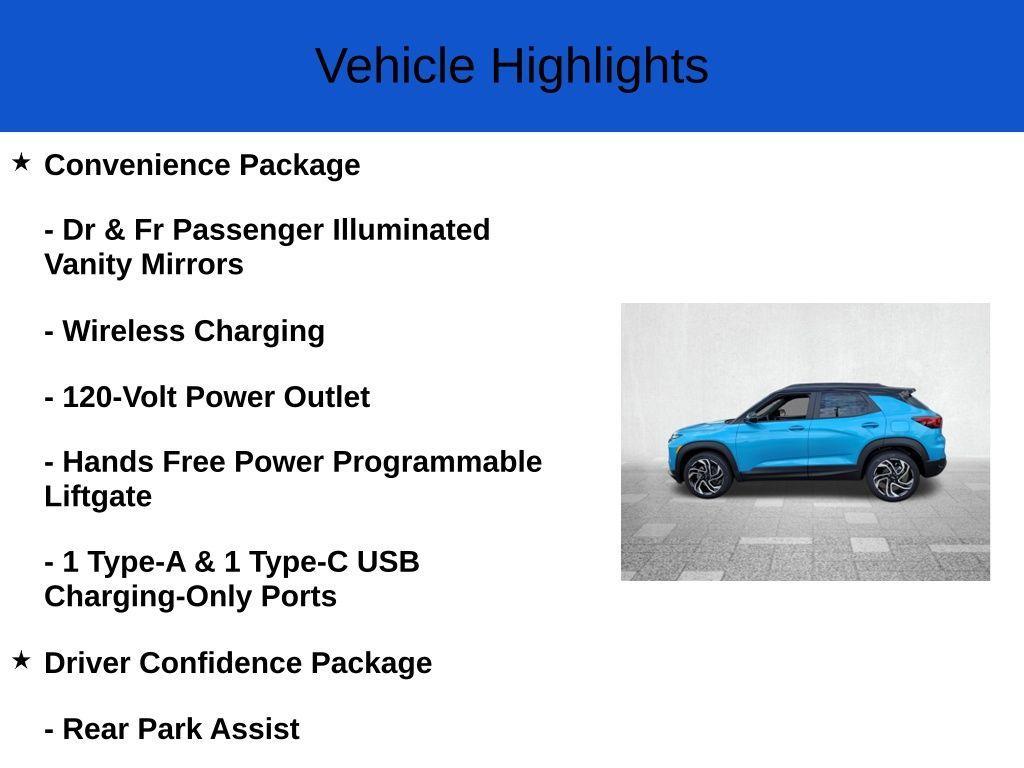 Vehicle Highlights

★ Convenience Package

- Dr & Fr Passenger Illuminated Vanity Mirrors

- Wireless Charging

- 120-Volt Power Outlet

- Hands Free Power Programmable Liftgate

- 1 Type-A & 1 Type-C USB Charging-Only Ports

★ Driver Confidence Package

- Rear Park Assist